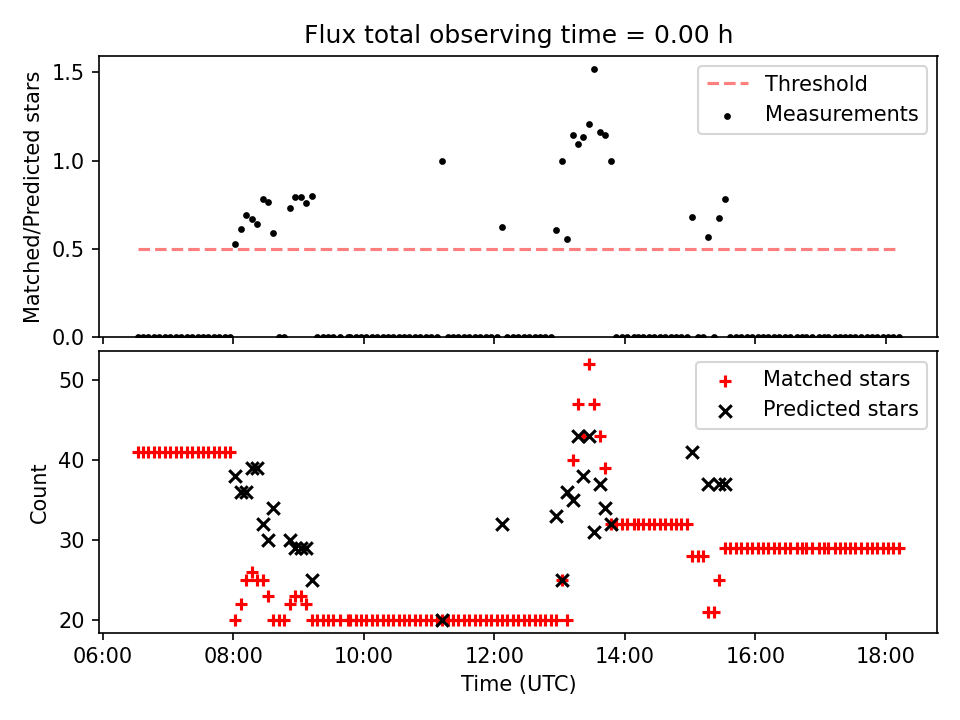 Flux total observing time = 0.00 h

Matched/Predicted stars

1.5
1.0
0.5
0.0

Threshold
Measurements

Count

50
40
30
20

Matched stars
Predicted stars

06:00 08:00 10:00 12:00 14:00 16:00 18:00

Time (UTC)